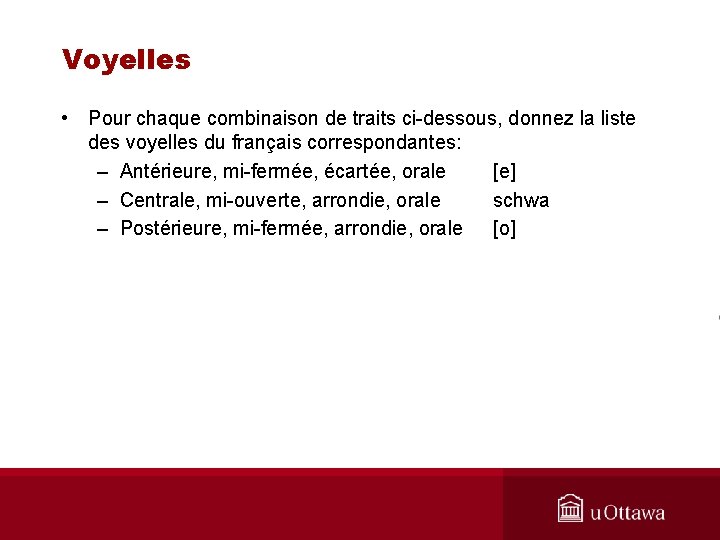 Voyelles

• Pour chaque combinaison de traits ci-dessous, donnez la liste des voyelles du français correspondantes:
– Antérieure, mi-fermée, écartée, orale [e]
– Centrale, mi-ouverte, arrondie, orale schwa
– Postérieure, mi-fermée, arrondie, orale [o]

uOttawa